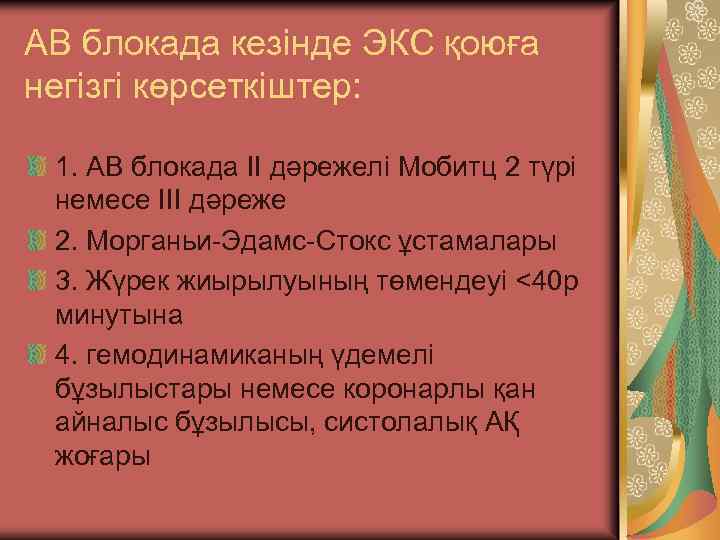 АВ блокада кезінде ЭКС қоюға негізгі көрсеткіштер:

1. АВ блокада ІІ дәрежелі Мобитц 2 түрі немесе ІІІ дәреже
2. Морганьи-Эдамс-Стокс ұстамалары
3. Жүрек жиырылуының төмендеуі <40р минутына
4. гемодинамиканың үдемелі бұзылыстары немесе коронарлы қан айналыс бұзылысы, систолалық АҚ жоғары